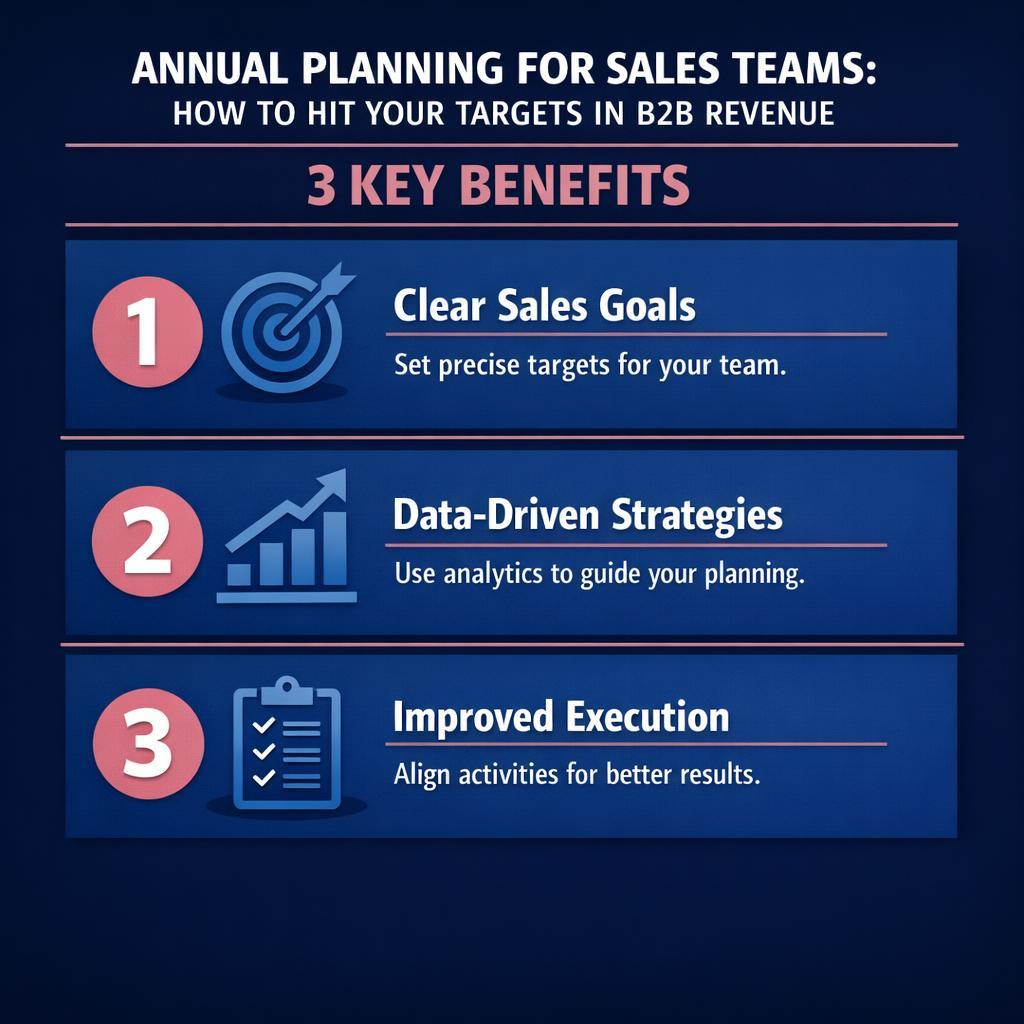 ANNUAL PLANNING FOR SALES TEAMS:
HOW TO HIT YOUR TARGETS IN B2B REVENUE

3 KEY BENEFITS

1 Clear Sales Goals
Set precise targets for your team.

2 Data-Driven Strategies
Use analytics to guide your planning.

3 Improved Execution
Align activities for better results.